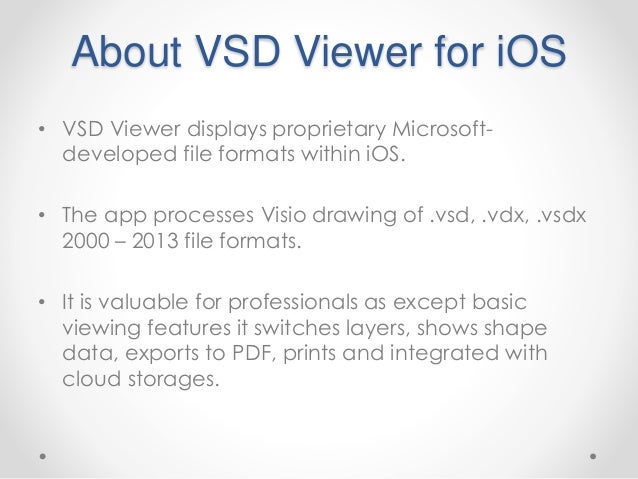 About VSD Viewer for iOS

• VSD Viewer displays proprietary Microsoft-developed file formats within iOS.

• The app processes Visio drawing of .vsd, .vdx, .vsdx 2000 – 2013 file formats.

• It is valuable for professionals as except basic viewing features it switches layers, shows shape data, exports to PDF, prints and integrated with cloud storages.